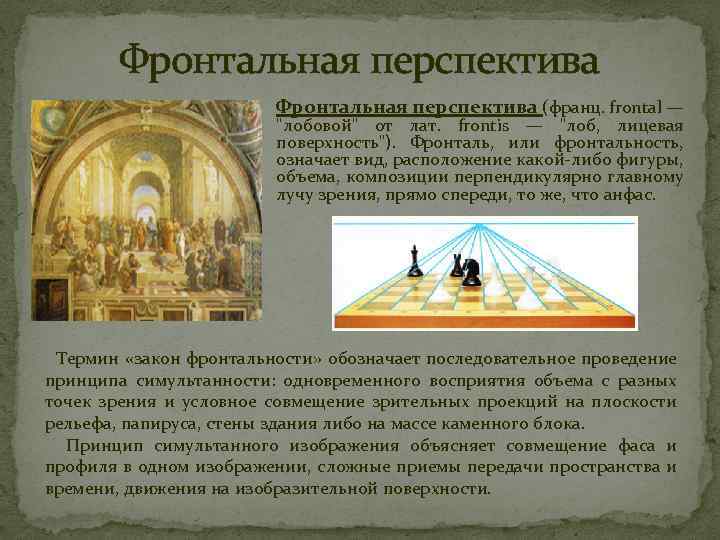 Фронтальная перспектива

Фронтальная перспектива (франц. frontal — "лобовой" от лат. frontis — "лоб, лицевая поверхность"). Фронталь, или фронтальность, означает вид, расположение какой-либо фигуры, объема, композиции перпендикулярно главному лучу зрения, прямо спереди, то же, что анфас.

Термин «закон фронтальности» обозначает последовательное проведение принципа симультанности: одновременного восприятия объема с разных точек зрения и условное совмещение зрительных проекций на плоскости рельефа, папируса, стены здания либо на массе каменного блока.

Принцип симультанного изображения объясняет совмещение фаса и профиля в одном изображении, сложные приемы передачи пространства и времени, движения на изобразительной поверхности.